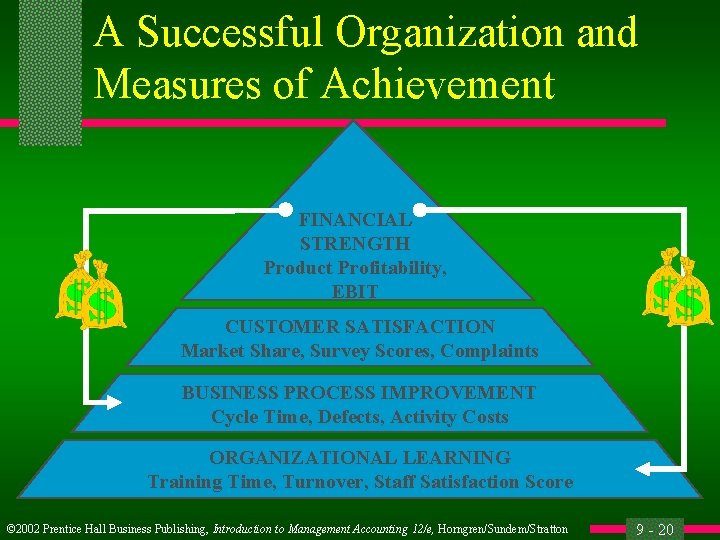 A Successful Organization and Measures of Achievement

FINANCIAL STRENGTH
Product Profitability, EBIT

CUSTOMER SATISFACTION
Market Share, Survey Scores, Complaints

BUSINESS PROCESS IMPROVEMENT
Cycle Time, Defects, Activity Costs

ORGANIZATIONAL LEARNING
Training Time, Turnover, Staff Satisfaction Score

©2002 Prentice Hall Business Publishing, Introduction to Management Accounting 12/e, Horngren/Sundem/Stratton

9 - 20